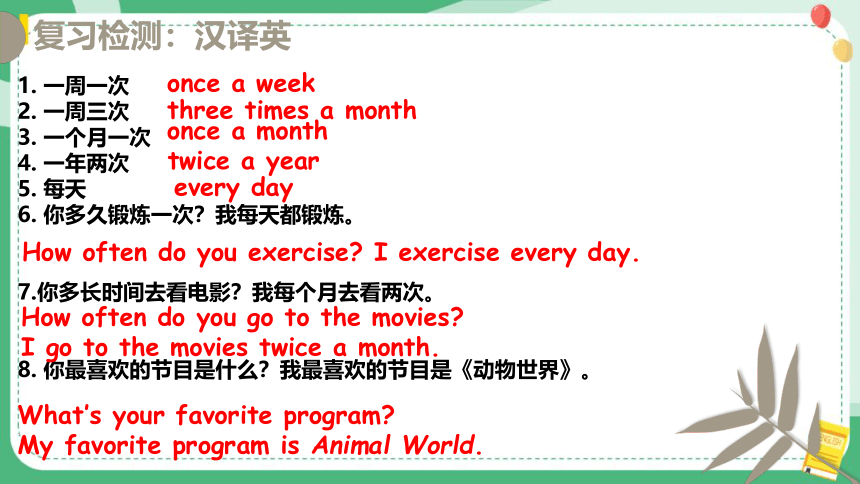 复习检测：汉译英

1. 一周一次 once a week
2. 一周三次 three times a month
3. 一个月一次 once a month
4. 一年两次 twice a year
5. 每天 every day
6. 你多久锻炼一次？我每天都锻炼。
How often do you exercise? I exercise every day.
7.你多长时间去看电影？我每个月去看两次。
How often do you go to the movies?
I go to the movies twice a month.
8. 你最喜欢的节目是什么？我最喜欢的节目是《动物世界》。
What's your favorite program?
My favorite program is Animal World.

ENGLISH